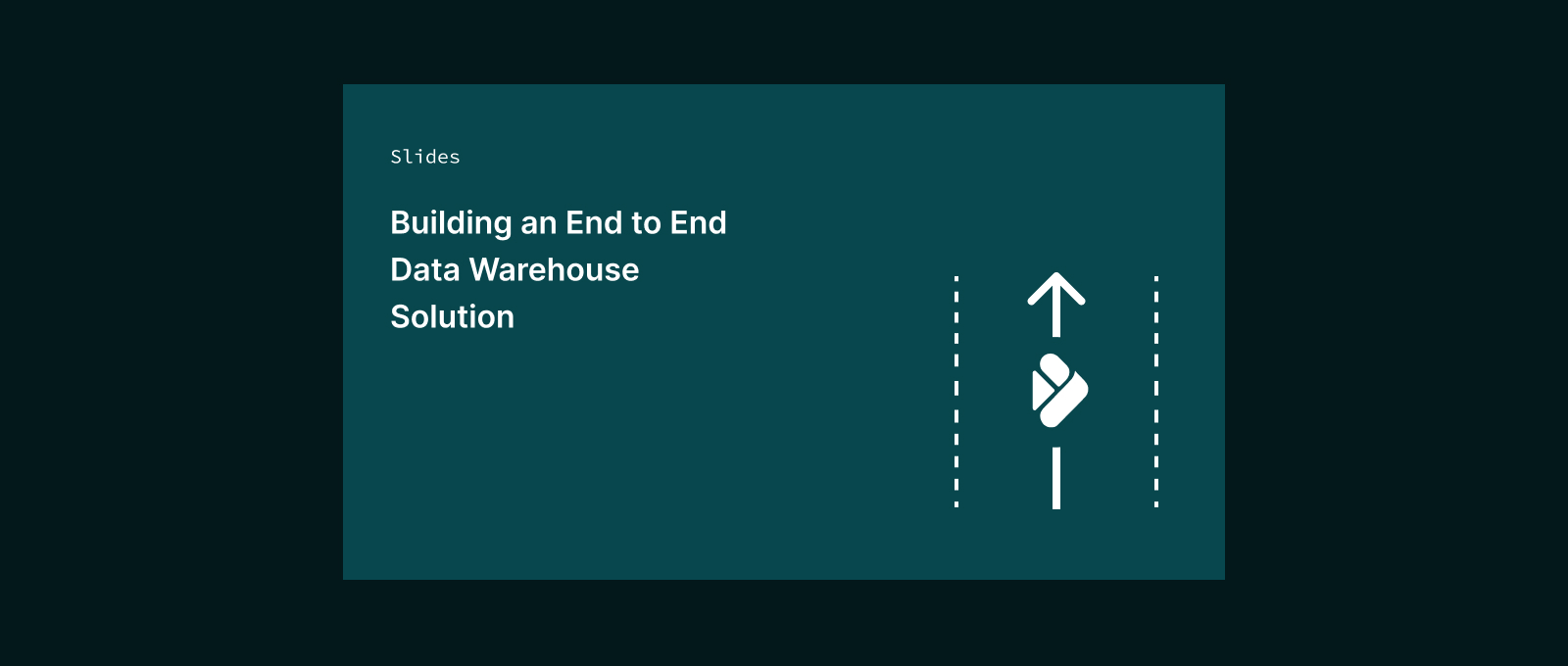 Slides

Building an End to End Data Warehouse Solution